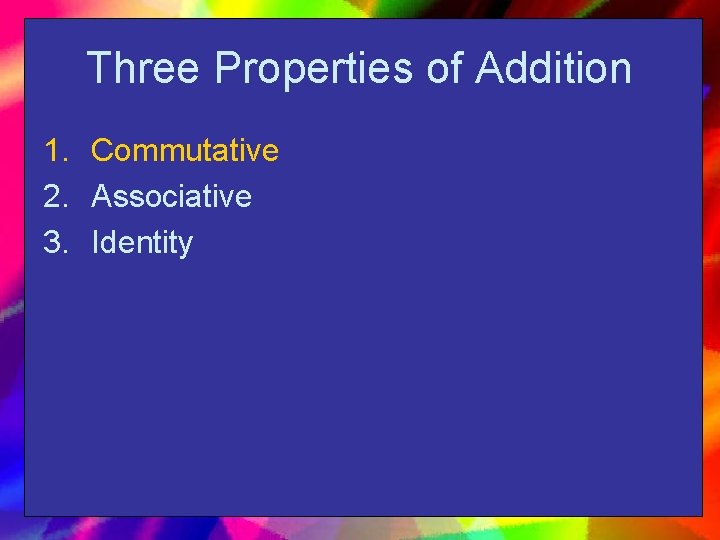 Three Properties of Addition

1. Commutative
2. Associative
3. Identity